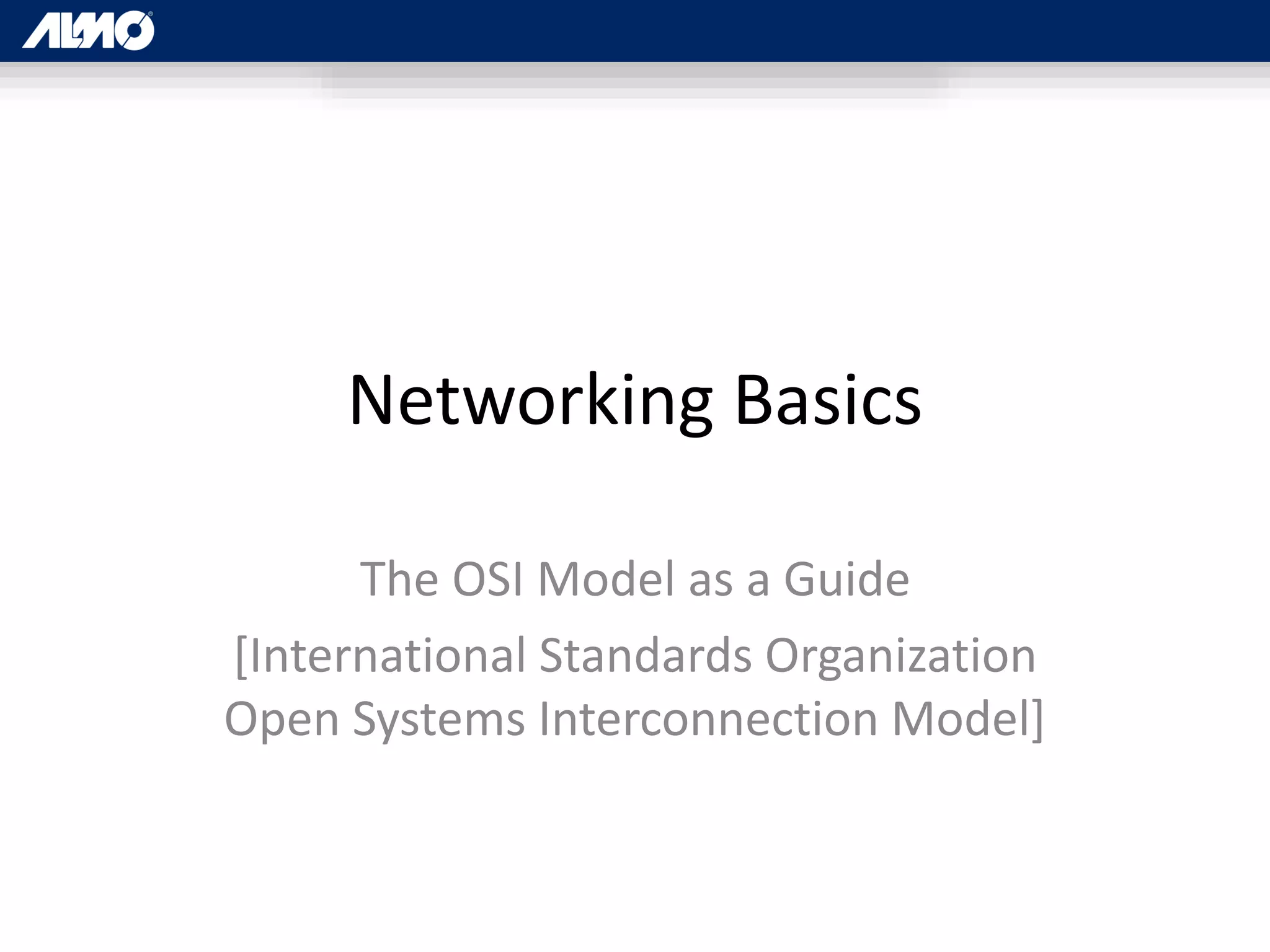 ALMO

Networking Basics

The OSI Model as a Guide

[International Standards Organization Open Systems Interconnection Model]